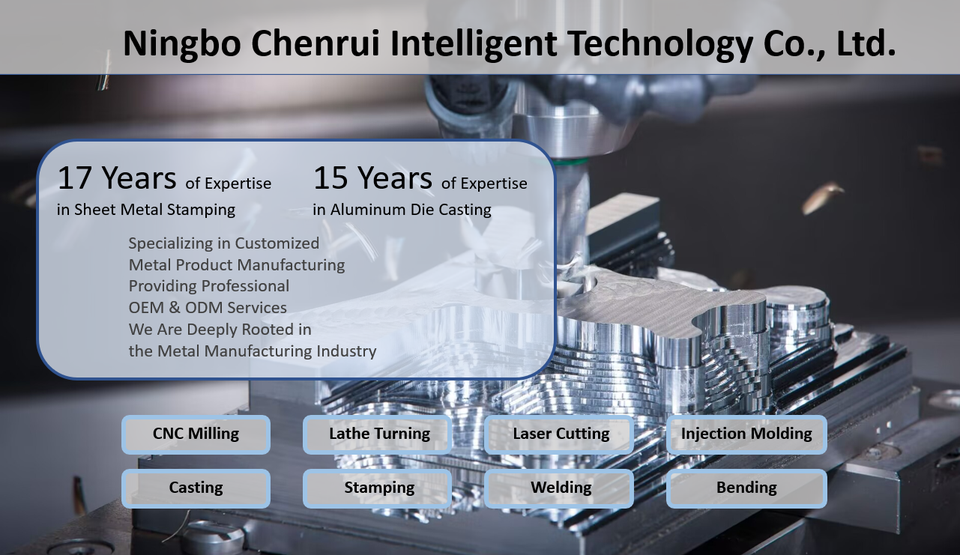 Ningbo Chenrui Intelligent Technology Co., Ltd.

17 Years of Expertise in Sheet Metal Stamping

15 Years of Expertise in Aluminum Die Casting

Specializing in Customized Metal Product Manufacturing
Providing Professional OEM & ODM Services
We Are Deeply Rooted in the Metal Manufacturing Industry

CNC Milling
Lathe Turning
Laser Cutting
Injection Molding
Casting
Stamping
Welding
Bending